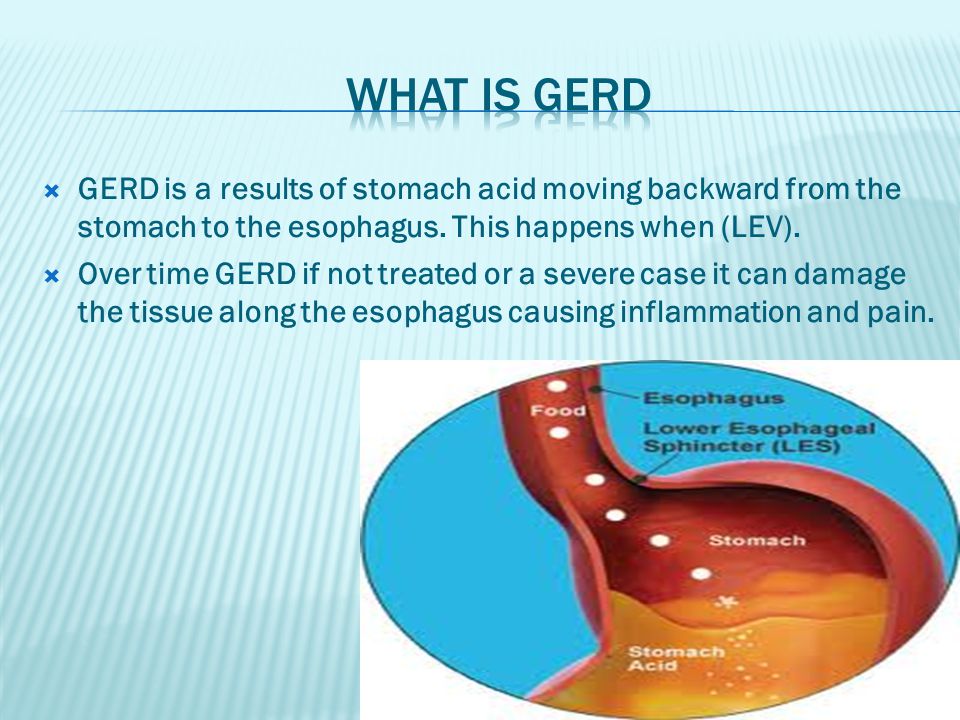 WHAT IS GERD

GERD is a results of stomach acid moving backward from the stomach to the esophagus. This happens when (LEV).

Over time GERD if not treated or a severe case it can damage the tissue along the esophagus causing inflammation and pain.

Food

Esophagus

Lower Esophageal Sphincter (LES)

Stomach

Stomach Acid